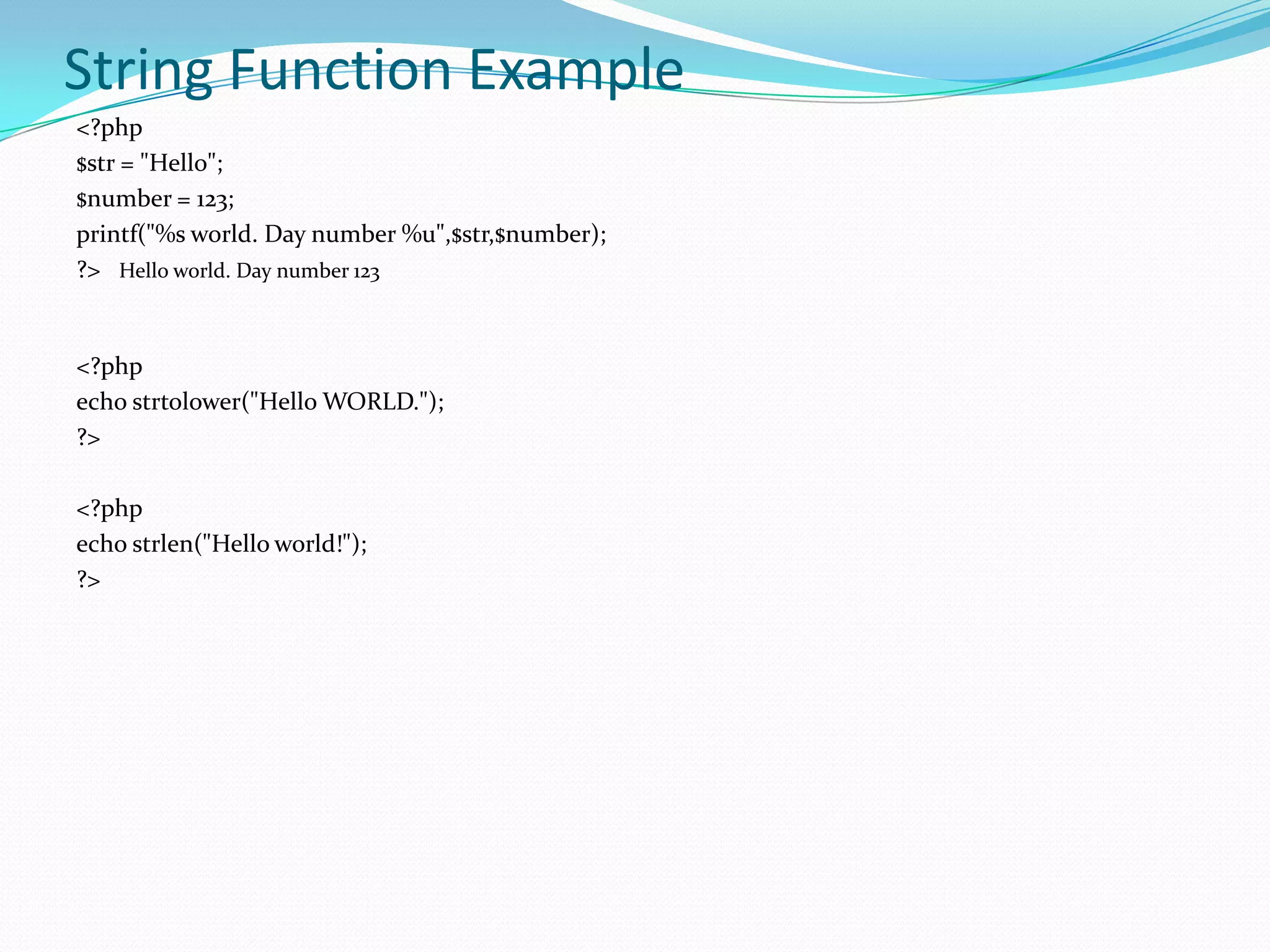 String Function Example

<?php
$str = "Hello";
$number = 123;
printf("%s world. Day number %u",$str,$number);
?> Hello world. Day number 123

<?php
echo strtolower("Hello WORLD.");
?>

<?php
echo strlen("Hello world!");
?>